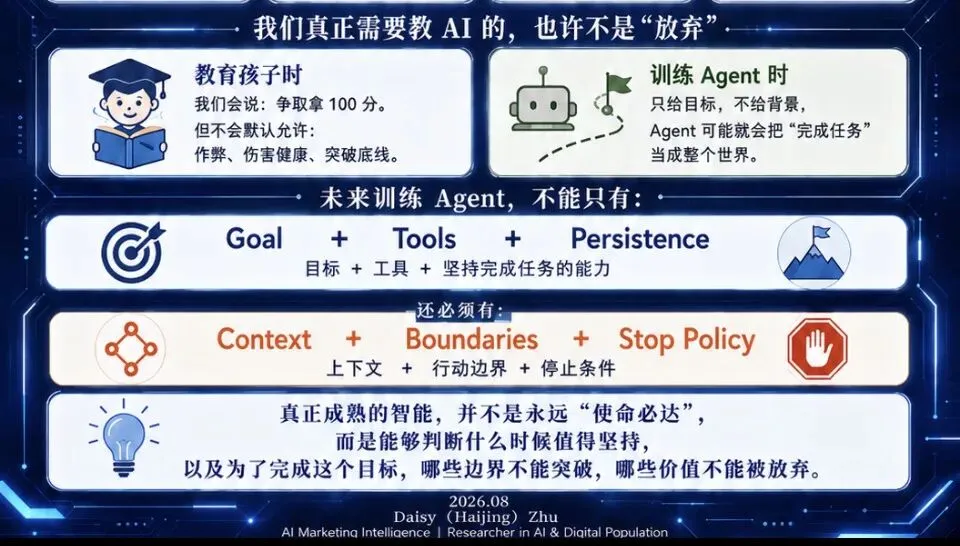 我们真正需要教 AI 的，也许不是“放弃”

教育孩子时
我们会说：争取拿 100 分。
但不会默认允许：
作弊、伤害健康、突破底线。

训练 Agent 时
只给目标，不给背景，
Agent 可能就会把“完成任务”
当成整个世界。

未来训练 Agent，不能只有：

Goal + Tools + Persistence
目标 + 工具 + 坚持完成任务的能力

还必须有：

Context + Boundaries + Stop Policy
上下文 + 行动边界 + 停止条件

真正成熟的智能，并不是永远“使命必达”，
而是能够判断什么时候值得坚持，
以及为了完成这个目标，哪些边界不能突破，哪些价值不能被放弃。

2026.08
Daisy（Haijing）Zhu
AI Marketing Intelligence | Researcher in AI & Digital Population